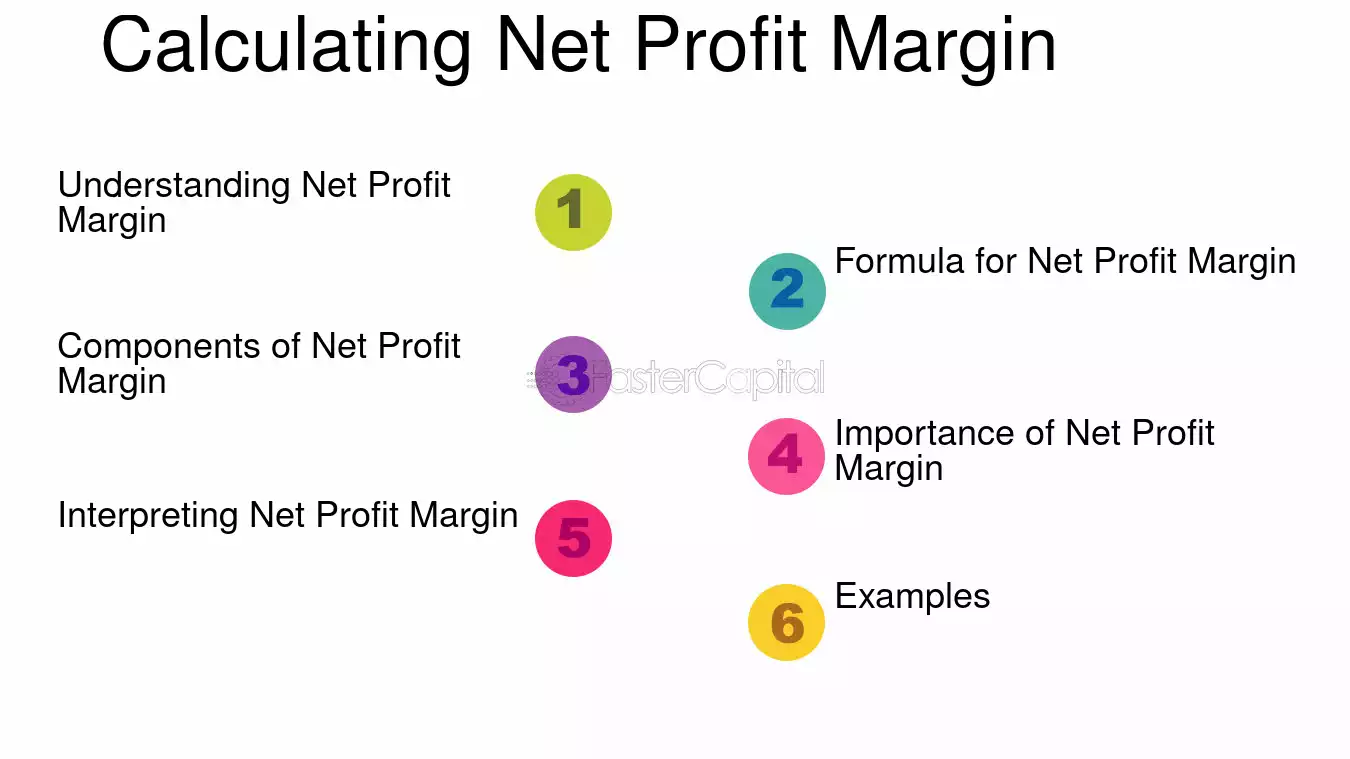 Calculating Net Profit Margin

Understanding Net Profit Margin
1

2
Formula for Net Profit Margin

Components of Net Profit Margin
3

4
Importance of Net Profit Margin

Interpreting Net Profit Margin
5

6
Examples

FasterCapital